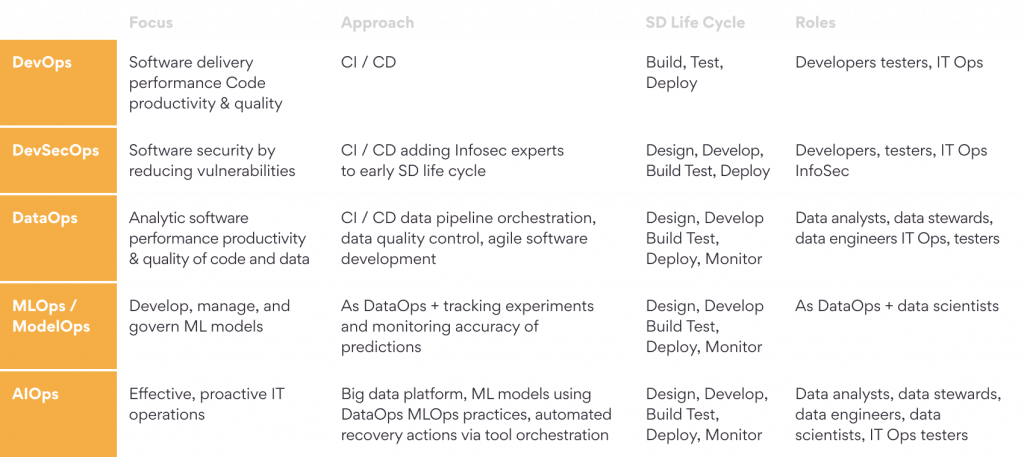 | | Focus | Approach | SD Life Cycle | Roles |
|---|---|---|---|---|
| DevOps | Software delivery performance Code productivity & quality | CI / CD | Build, Test, Deploy | Developers testers, IT Ops |
| DevSecOps | Software security by reducing vulnerabilities | CI / CD adding Infosec experts to early SD life cycle | Design, Develop, Build Test, Deploy | Developers, testers, IT Ops InfoSec |
| DataOps | Analytic software performance productivity & quality of code and data | CI / CD data pipeline orchestration, data quality control, agile software development | Design, Develop Build Test, Deploy, Monitor | Data analysts, data stewards, data engineers IT Ops, testers |
| MLOps / ModelOps | Develop, manage, and govern ML models | As DataOps + tracking experiments and monitoring accuracy of predictions | Design, Develop Build Test, Deploy, Monitor | As DataOps + data scientists |
| AIOps | Effective, proactive IT operations | Big data platform, ML models using DataOps MLOps practices, automated recovery actions via tool orchestration | Design, Develop, Build Test, Deploy, Monitor | Data analysts, data stewards, data engineers, data scientists, IT Ops testers |